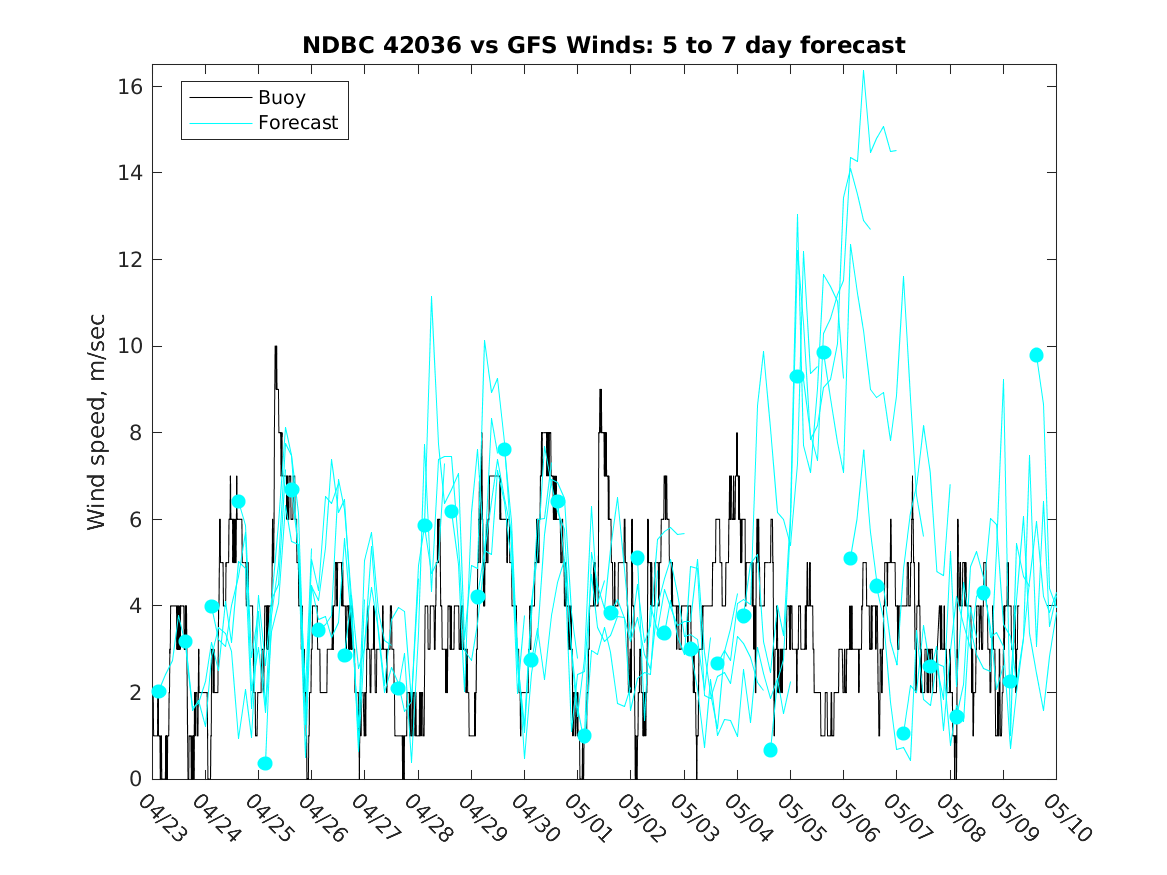 NDBC 42036 vs GFS Winds: 5 to 7 day forecast

Buoy
Forecast

Wind speed, m/sec

16
14
12
10
8
6
4
2
0

04/23
04/24
04/25
04/26
04/27
04/28
04/29
04/30
05/01
05/02
05/03
05/04
05/05
05/06
05/07
05/08
05/09
05/10